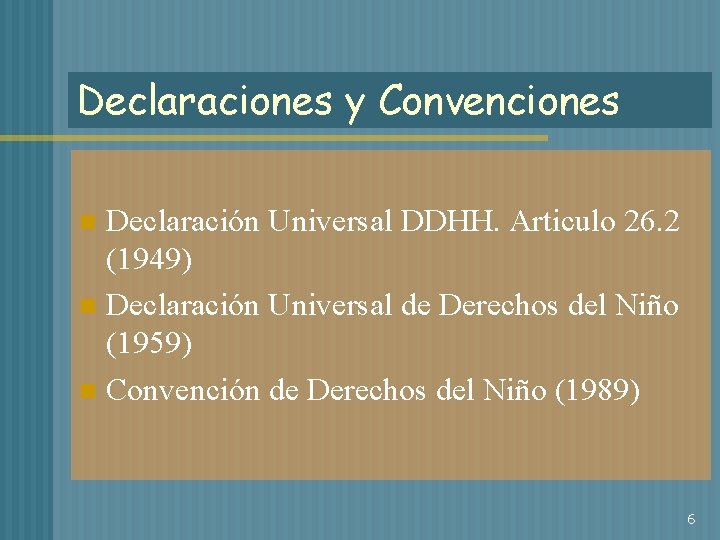 Declaraciones y Convenciones

Declaración Universal DDHH. Articulo 26.2 (1949)

Declaración Universal de Derechos del Niño (1959)

Convención de Derechos del Niño (1989)

6